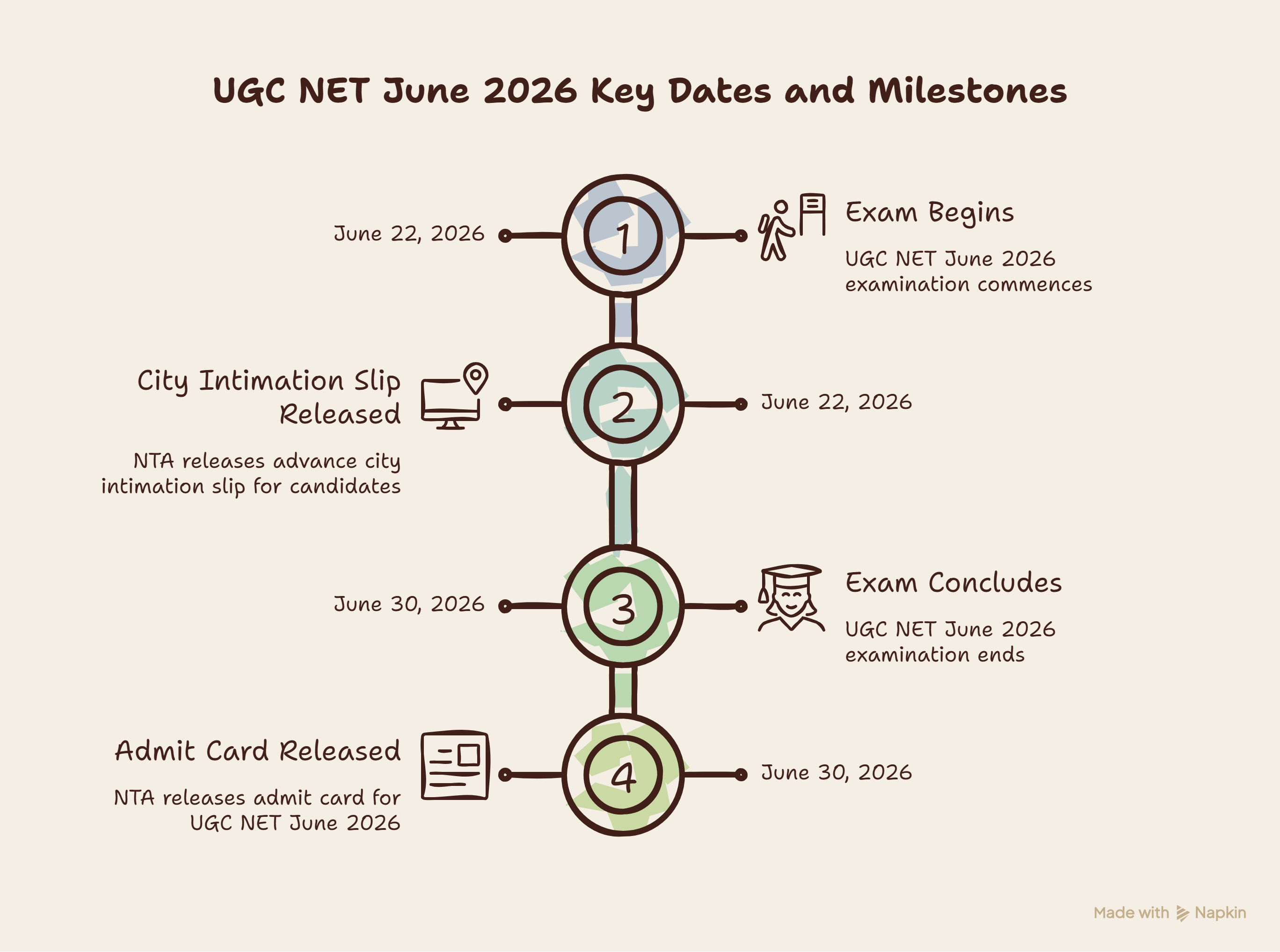 UGC NET June 2026 Key Dates and Milestones

June 22, 2026

1

Exam Begins

UGC NET June 2026 examination commences

City Intimation Slip Released

NTA releases advance city intimation slip for candidates

2

June 22, 2026

June 30, 2026

3

Exam Concludes

UGC NET June 2026 examination ends

Admit Card Released

NTA releases admit card for UGC NET June 2026

4

June 30, 2026

Made with Napkin